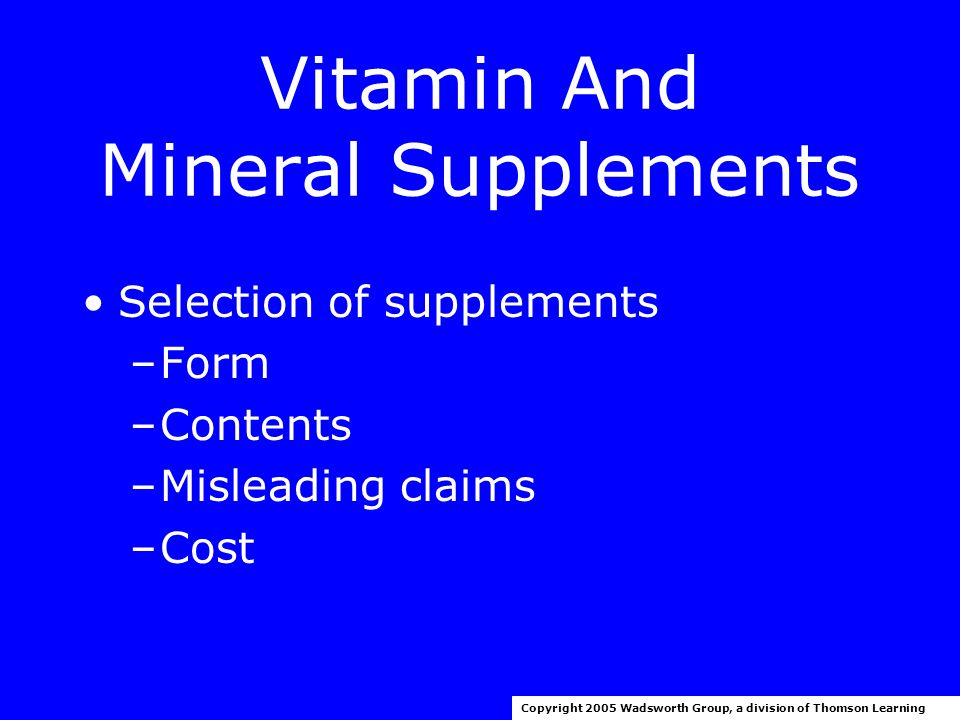 Vitamin And
Mineral Supplements

• Selection of supplements
– Form
– Contents
– Misleading claims
– Cost

Copyright 2005 Wadsworth Group, a division of Thomson Learning